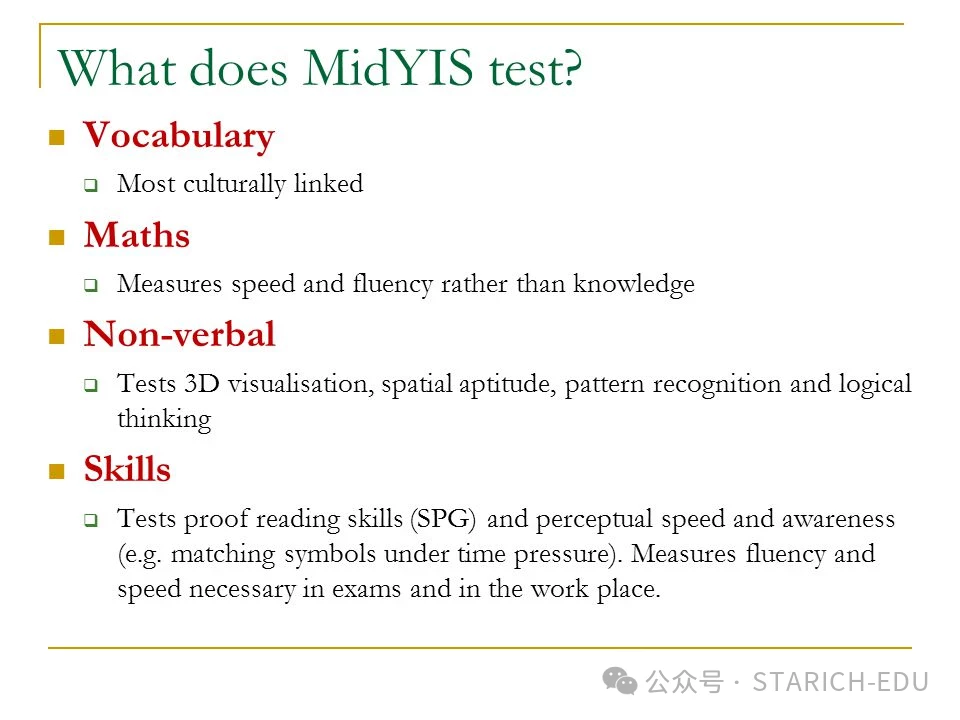 What does MidYIS test?

Vocabulary

Most culturally linked

Maths

Measures speed and fluency rather than knowledge

Non-verbal

Tests 3D visualisation, spatial aptitude, pattern recognition and logical thinking

Skills

Tests proof reading skills (SPG) and perceptual speed and awareness (e.g. matching symbols under time pressure). Measures fluency and speed necessary in exams and in the work place.

公众号 · STARICH-EDU